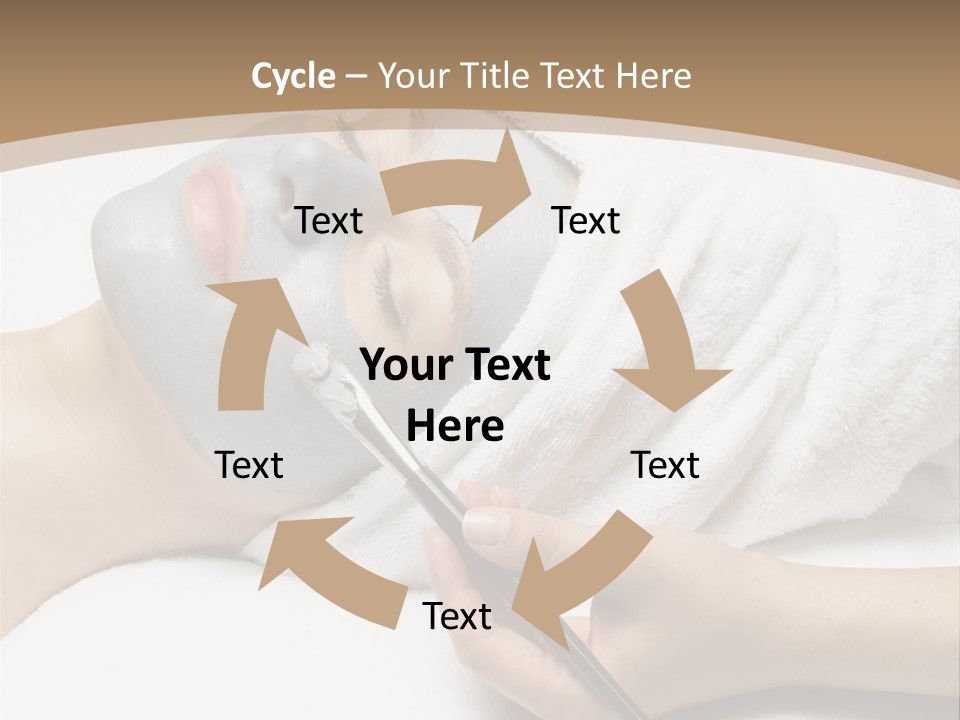 Cycle – Your Title Text Here

Text

Text

Your Text Here

Text

Text

Text